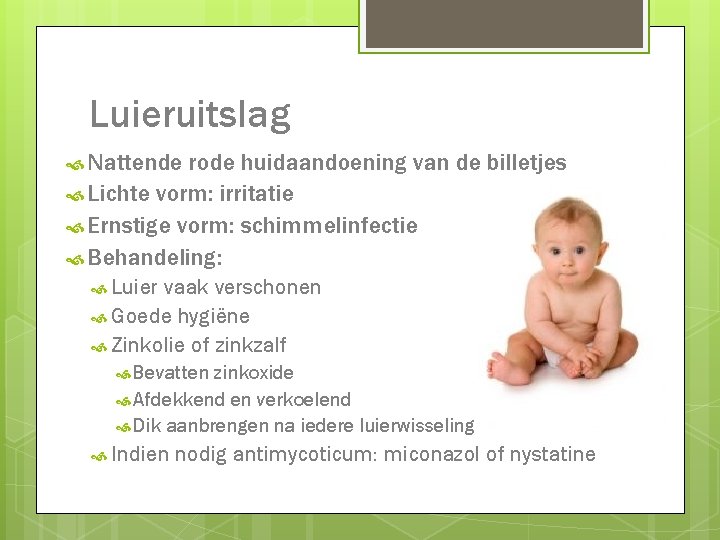 Luieruitslag

Nattende rode huidaandoening van de billetjes
Lichte vorm: irritatie
Ernstige vorm: schimmelinfectie
Behandeling:
Luier vaak verschonen
Goede hygiëne
Zinkolie of zinkzalf
Bevatten zinkoxide
Afdekkend en verkoelend
Dik aanbrengen na iedere luierwisseling
Indien nodig antimycoticum: miconazol of nystatine